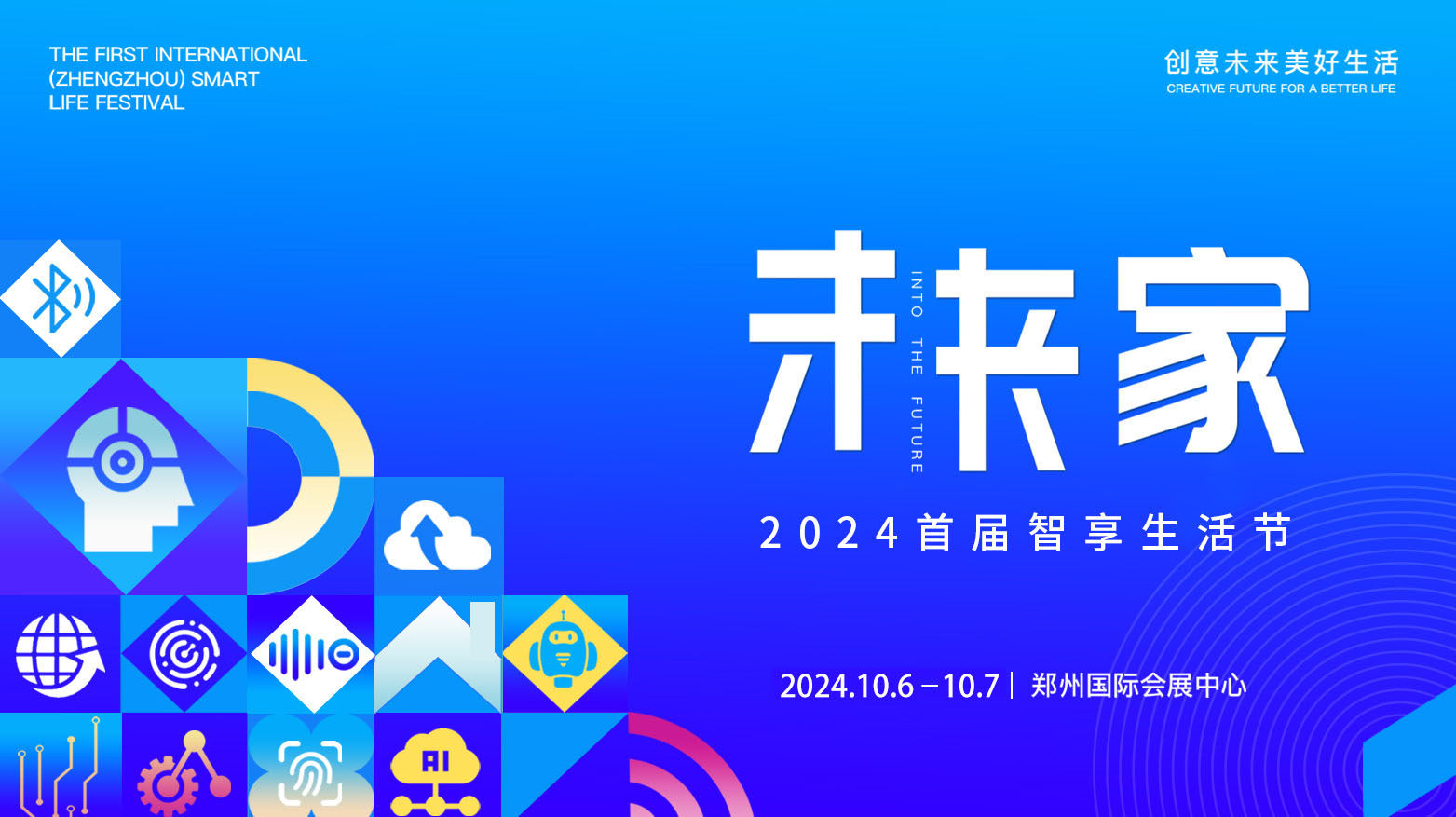 THE FIRST INTERNATIONAL (ZHENGZHOU) SMART LIFE FESTIVAL

创意未来美好生活
CREATIVE FUTURE FOR A BETTER LIFE

未来家
INTO THE FUTURE

2024首届智享生活节

2024.10.6－10.7 | 郑州国际会展中心

AI